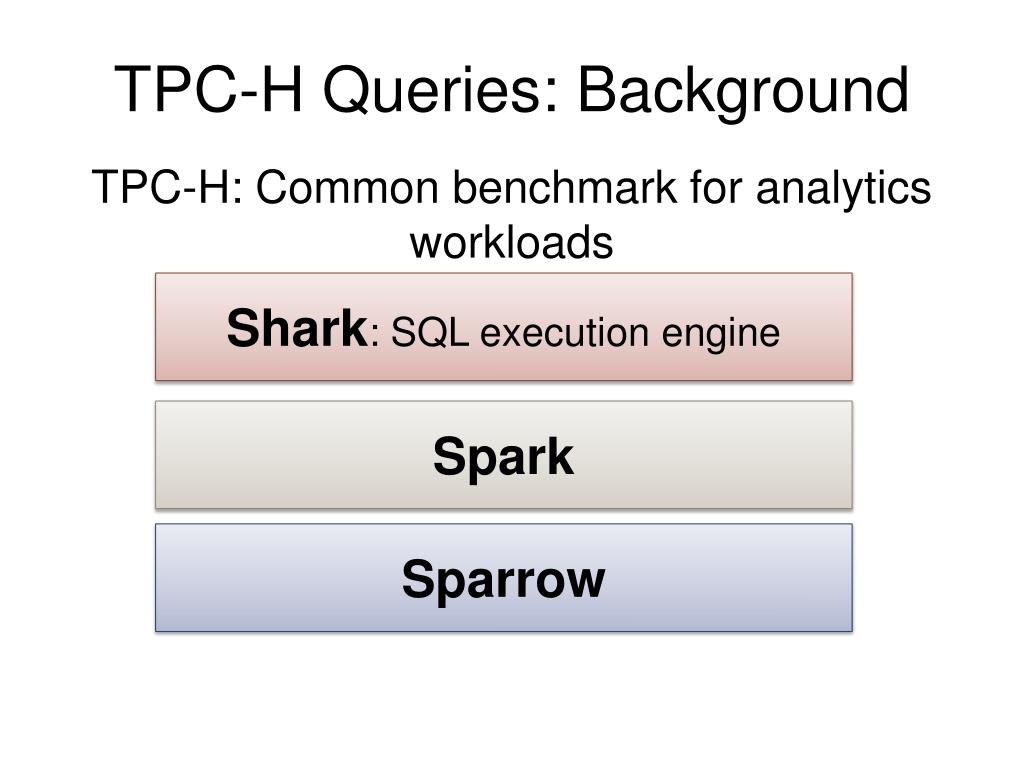 TPC-H Queries: Background

TPC-H: Common benchmark for analytics workloads

Shark: SQL execution engine

Spark

Sparrow